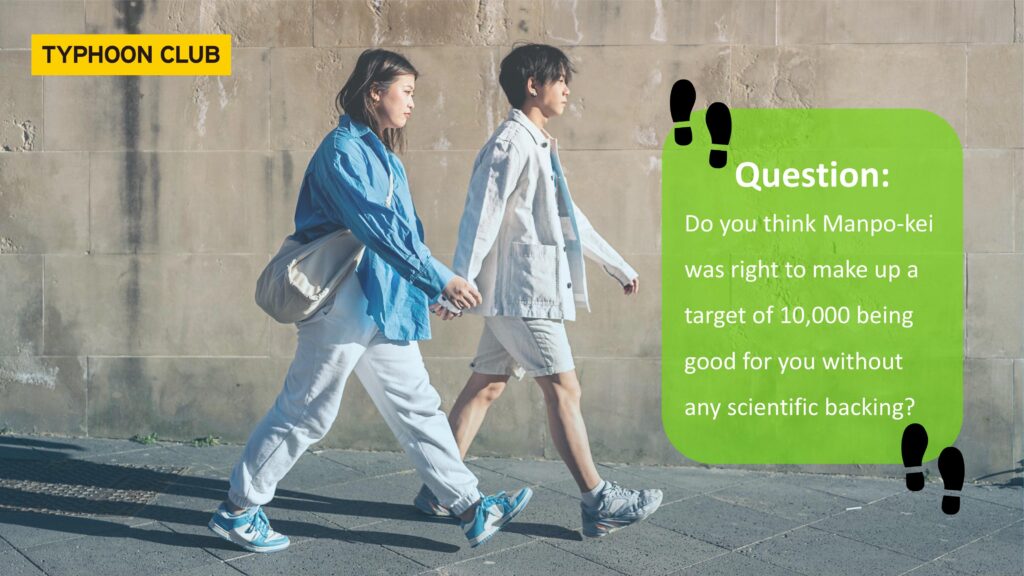 TYPHOON CLUB

Question:

Do you think Manpo-kei was right to make up a target of 10,000 being good for you without any scientific backing?